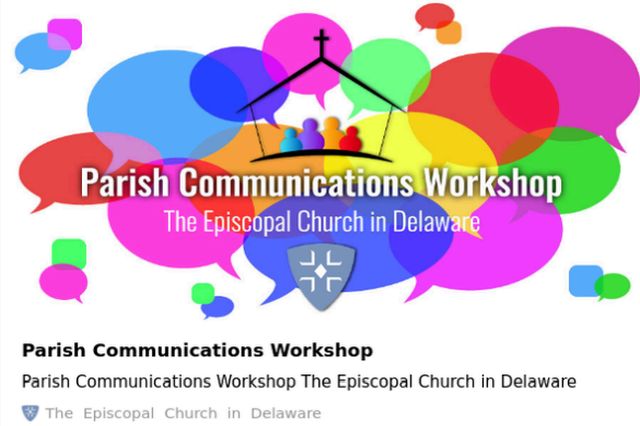 Parish Communications Workshop
The Episcopal Church in Delaware

Parish Communications Workshop

Parish Communications Workshop The Episcopal Church in Delaware

The Episcopal Church in Delaware